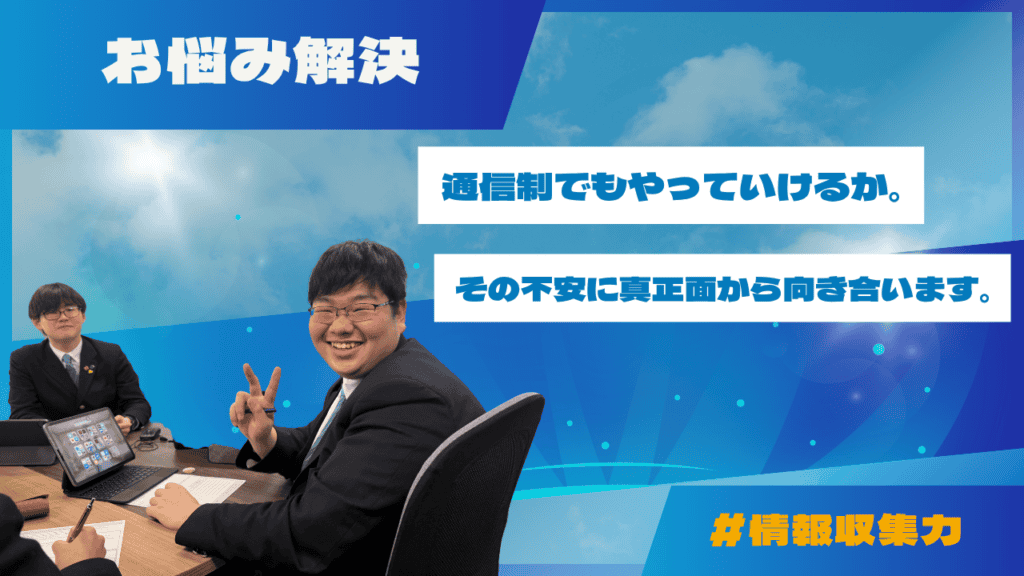 お悩み解決

通信制でもやっていけるか。

その不安に真正面から向き合います。

#情報収集力